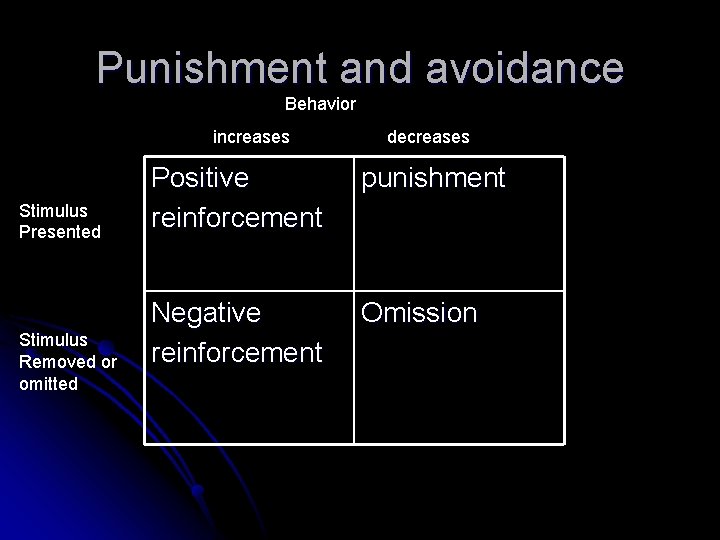 Punishment and avoidance

Behavior

| | increases | decreases |
|---|---|---|
| Stimulus Presented | Positive reinforcement | punishment |
| Stimulus Removed or omitted | Negative reinforcement | Omission |